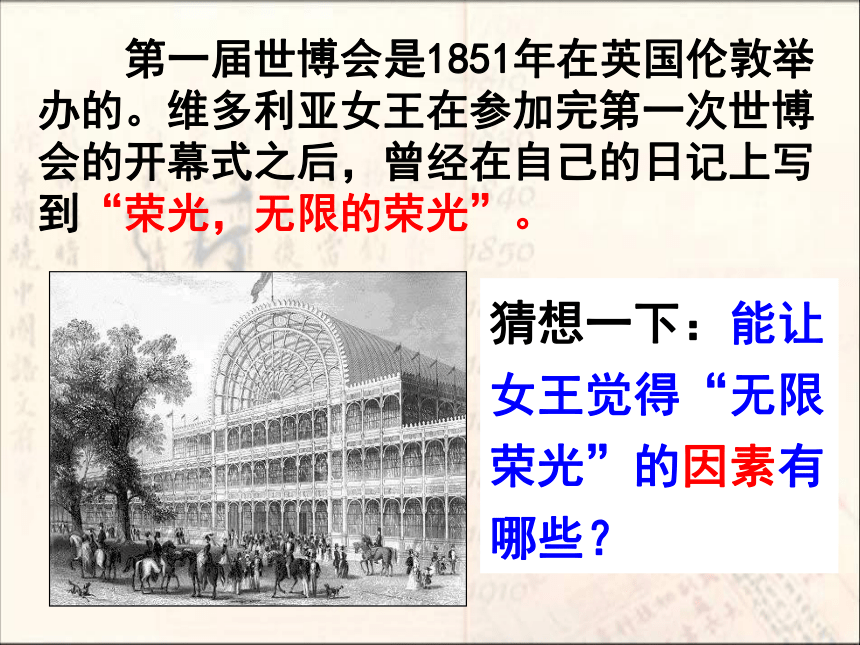 第一届世博会是1851年在英国伦敦举办的。维多利亚女王在参加完第一次世博会的开幕式之后，曾经在自己的日记上写到“荣光，无限的荣光”。

猜想一下：能让女王觉得“无限荣光”的因素有哪些？